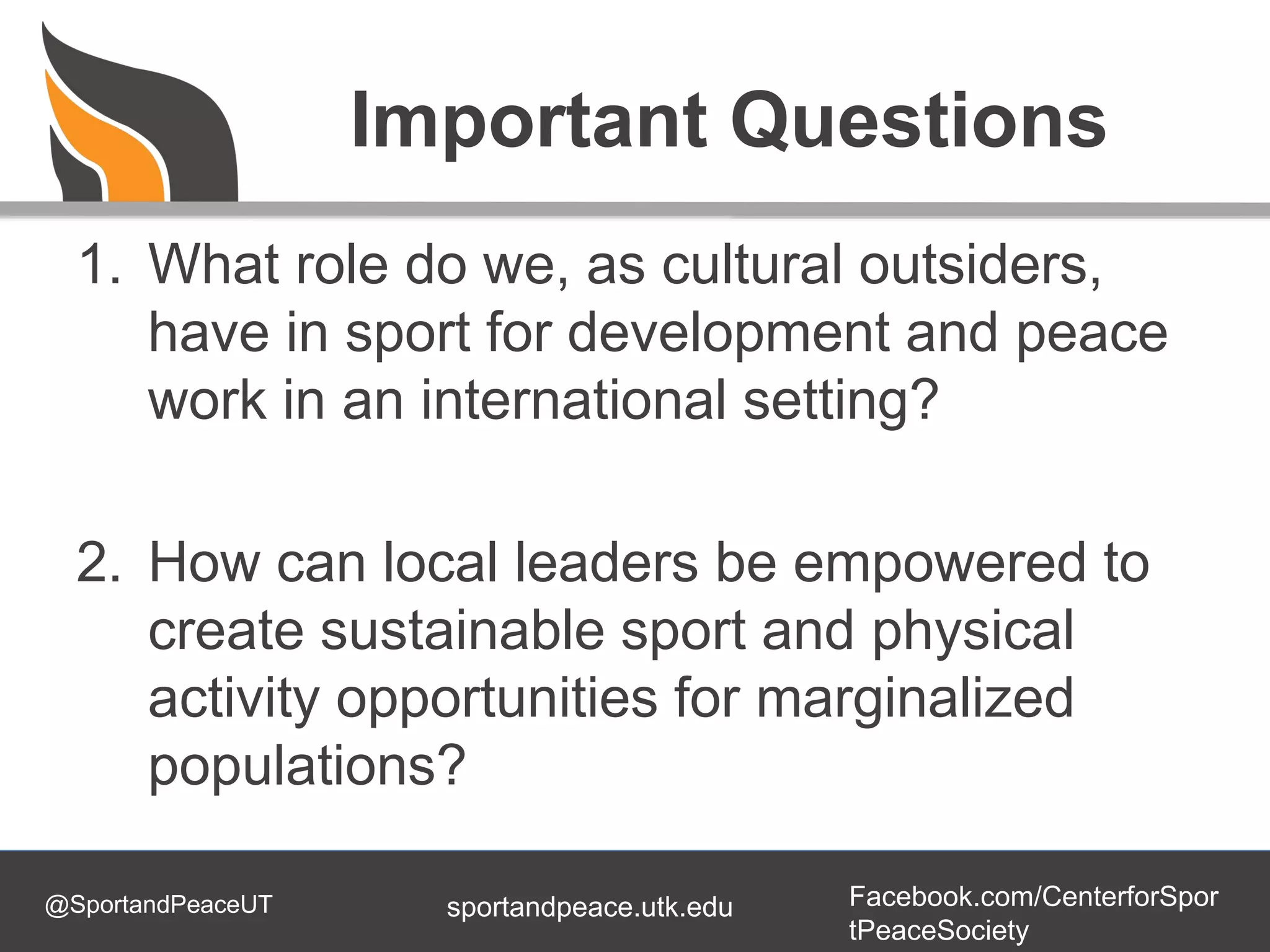 Important Questions

1. What role do we, as cultural outsiders, have in sport for development and peace work in an international setting?

2. How can local leaders be empowered to create sustainable sport and physical activity opportunities for marginalized populations?

@SportandPeaceUT

sportandpeace.utk.edu

Facebook.com/CenterforSportPeaceSociety